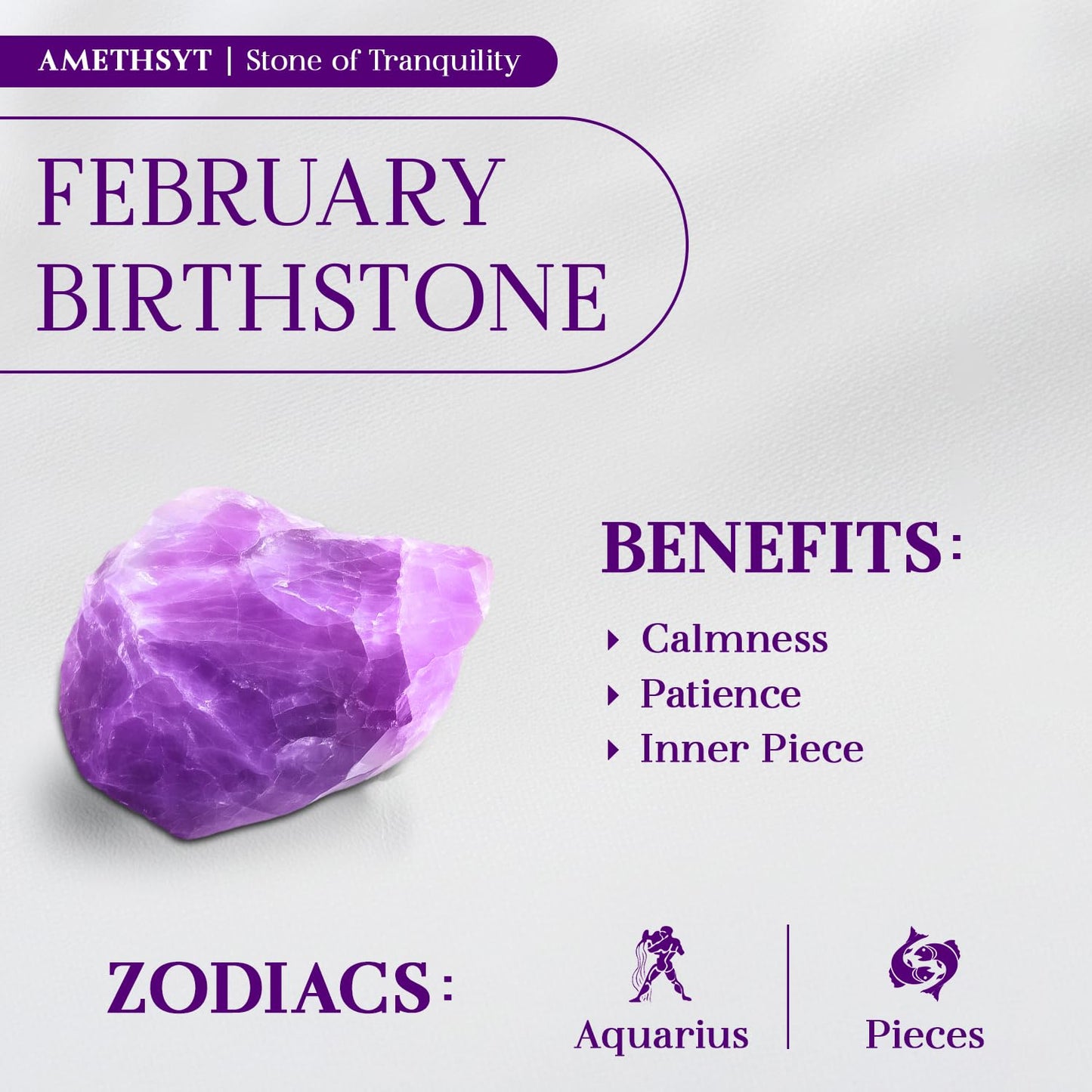 AMETHSYT | Stone of Tranquility

FEBRUARY BIRTHSTONE

BENEFITS:

Calmness
Patience
Inner Piece

ZODIACS:

Aquarius

Pieces